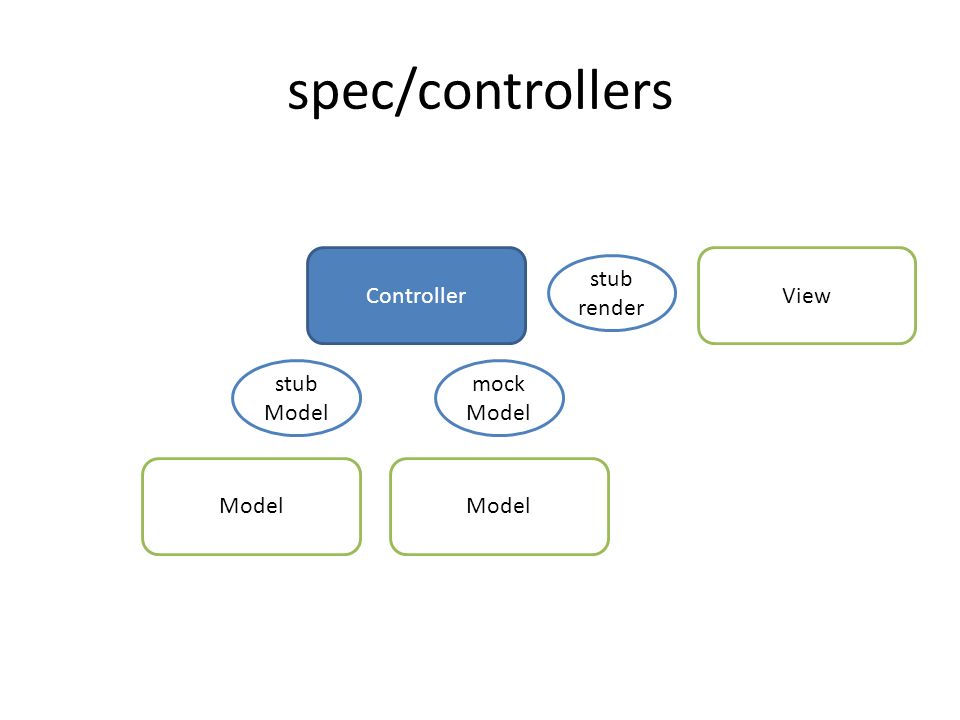 spec/controllers

Controller

stub render

View

stub Model

mock Model

Model

Model